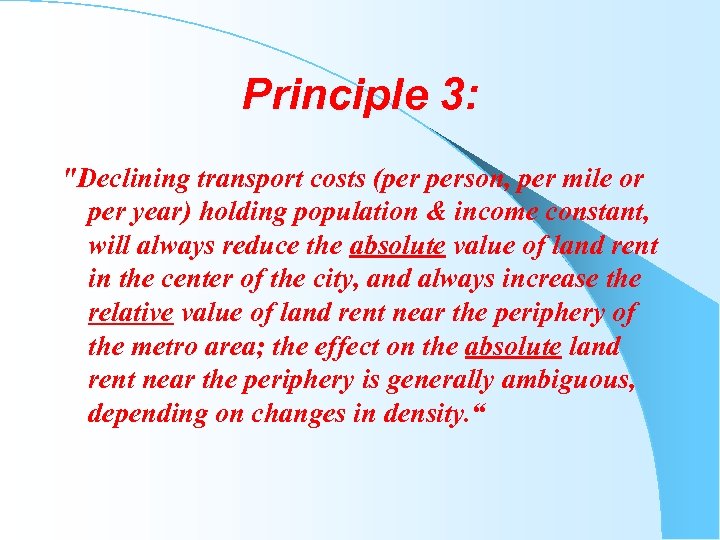 Principle 3:

"Declining transport costs (per person, per mile or per year) holding population & income constant, will always reduce the absolute value of land rent in the center of the city, and always increase the relative value of land rent near the periphery of the metro area; the effect on the absolute land rent near the periphery is generally ambiguous, depending on changes in density.“